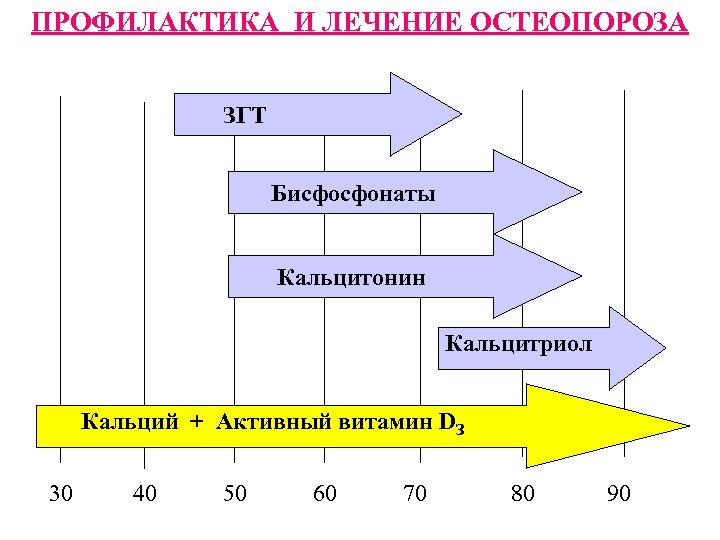 ПРОФИЛАКТИКА И ЛЕЧЕНИЕ ОСТЕОПОРОЗА

ЗГТ

Бисфосфонаты

Кальцитонин

Кальцитриол

Кальций + Активный витамин $D_3$

30 40 50 60 70 80 90